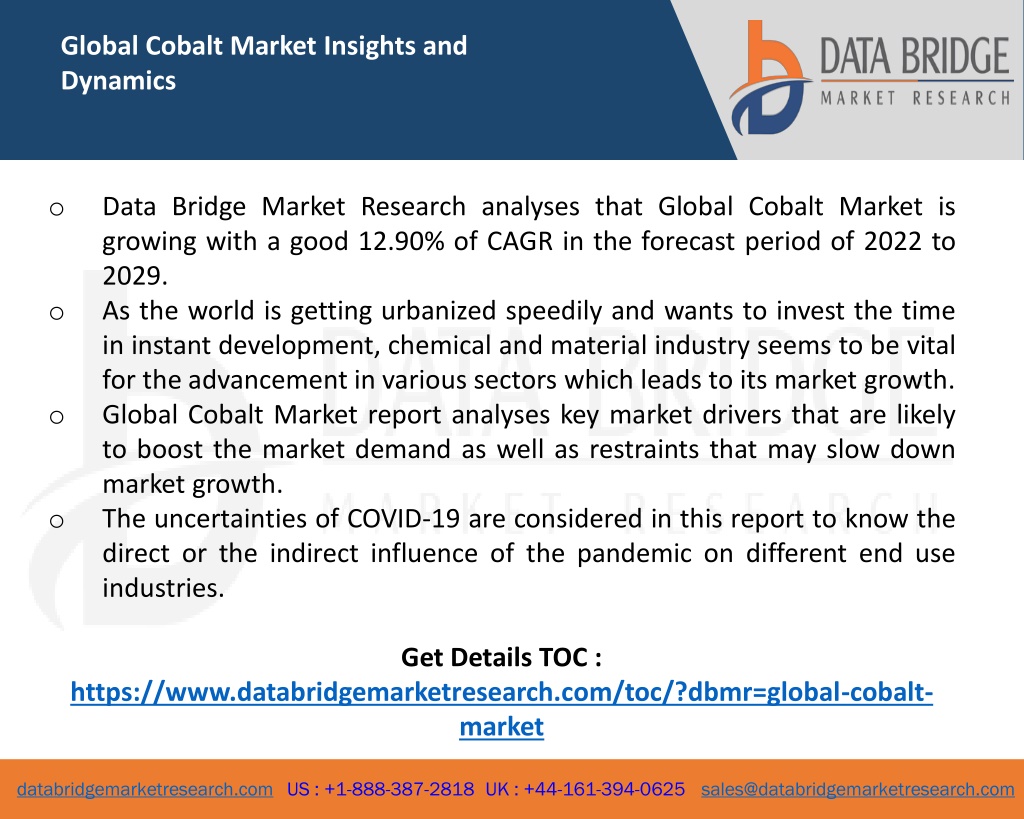 Global Cobalt Market Insights and Dynamics

DATA BRIDGE
MARKET RESEARCH

o Data Bridge Market Research analyses that Global Cobalt Market is growing with a good 12.90% of CAGR in the forecast period of 2022 to 2029.
o As the world is getting urbanized speedily and wants to invest the time in instant development, chemical and material industry seems to be vital for the advancement in various sectors which leads to its market growth.
o Global Cobalt Market report analyses key market drivers that are likely to boost the market demand as well as restraints that may slow down market growth.
o The uncertainties of COVID-19 are considered in this report to know the direct or the indirect influence of the pandemic on different end use industries.

Get Details TOC :
https://www.databridgemarketresearch.com/toc/?dbmr=global-cobalt-market

databridgemarketresearch.com US : +1-888-387-2818 UK : +44-161-394-0625 sales@databridgemarketresearch.com